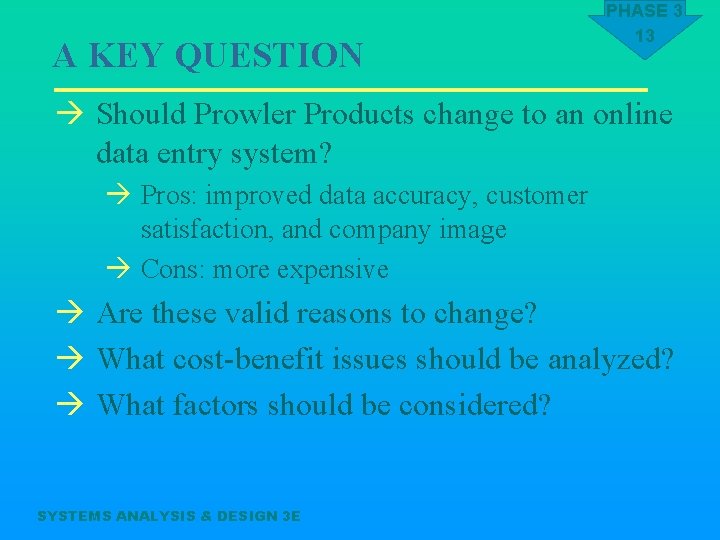 PHASE 3
13

A KEY QUESTION

→ Should Prowler Products change to an online data entry system?

→ Pros: improved data accuracy, customer satisfaction, and company image

→ Cons: more expensive

→ Are these valid reasons to change?

→ What cost-benefit issues should be analyzed?

→ What factors should be considered?

SYSTEMS ANALYSIS & DESIGN 3E